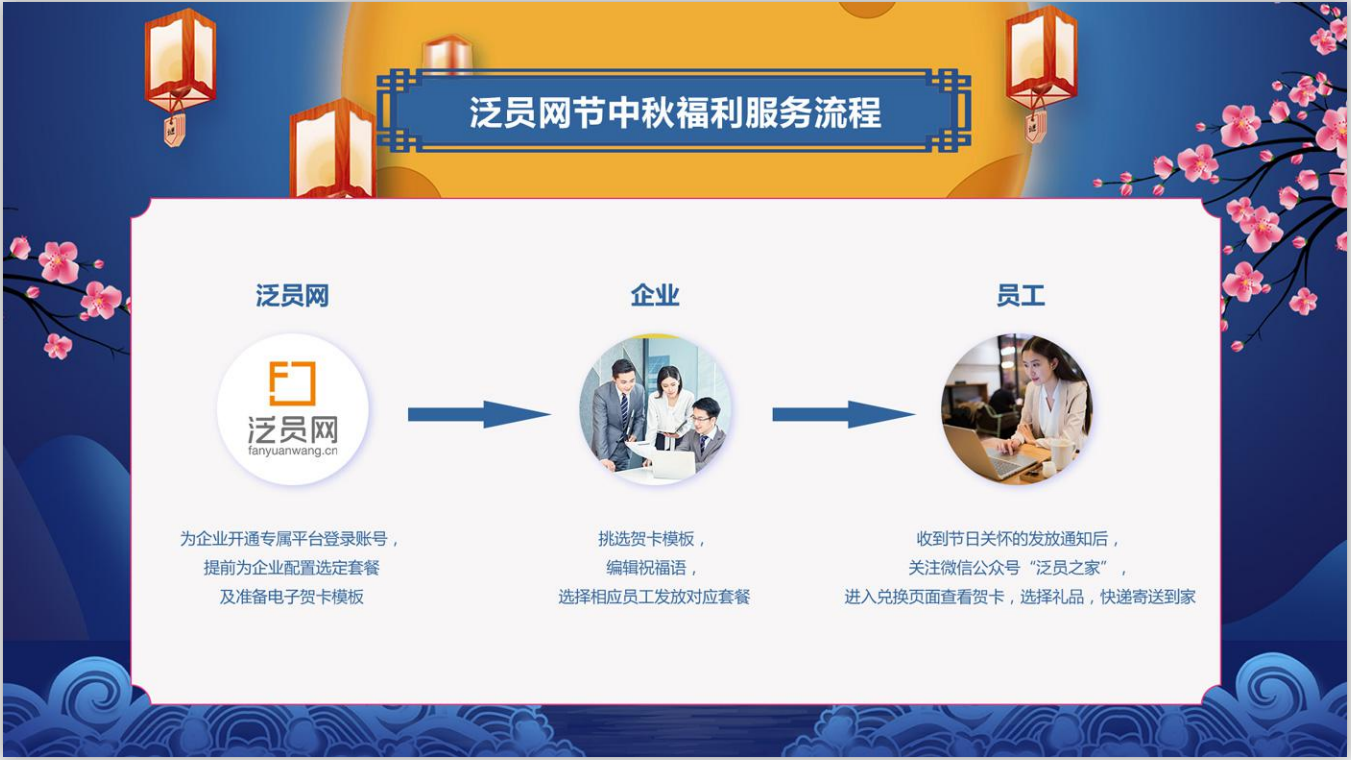 泛员网节中秋福利服务流程

泛员网

泛员网
fanyuanwang.cn

为企业开通专属平台登录账号，
提前为企业配置选定套餐
及准备电子贺卡模板

企业

挑选贺卡模板，
编辑祝福语，
选择相应员工发放对应套餐

员工

收到节日关怀的发放通知后，
关注微信公众号“泛员之家”，
进入兑换页面查看贺卡，选择礼品，快递寄送到家